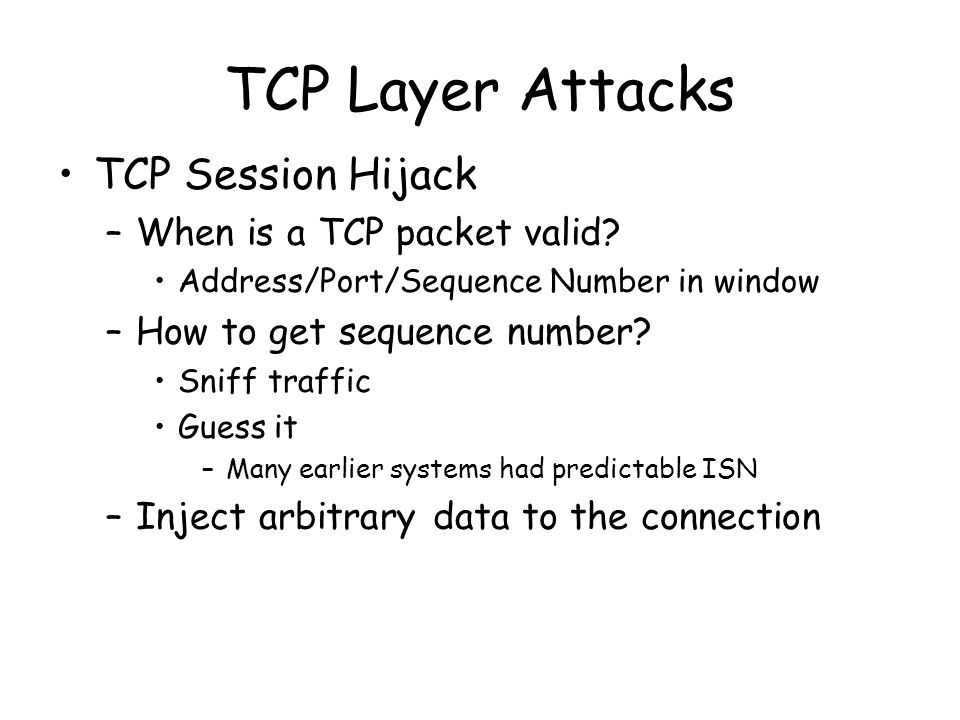 TCP Layer Attacks

• TCP Session Hijack
  – When is a TCP packet valid?
    • Address/Port/Sequence Number in window
  – How to get sequence number?
    • Sniff traffic
    • Guess it
      – Many earlier systems had predictable ISN
  – Inject arbitrary data to the connection